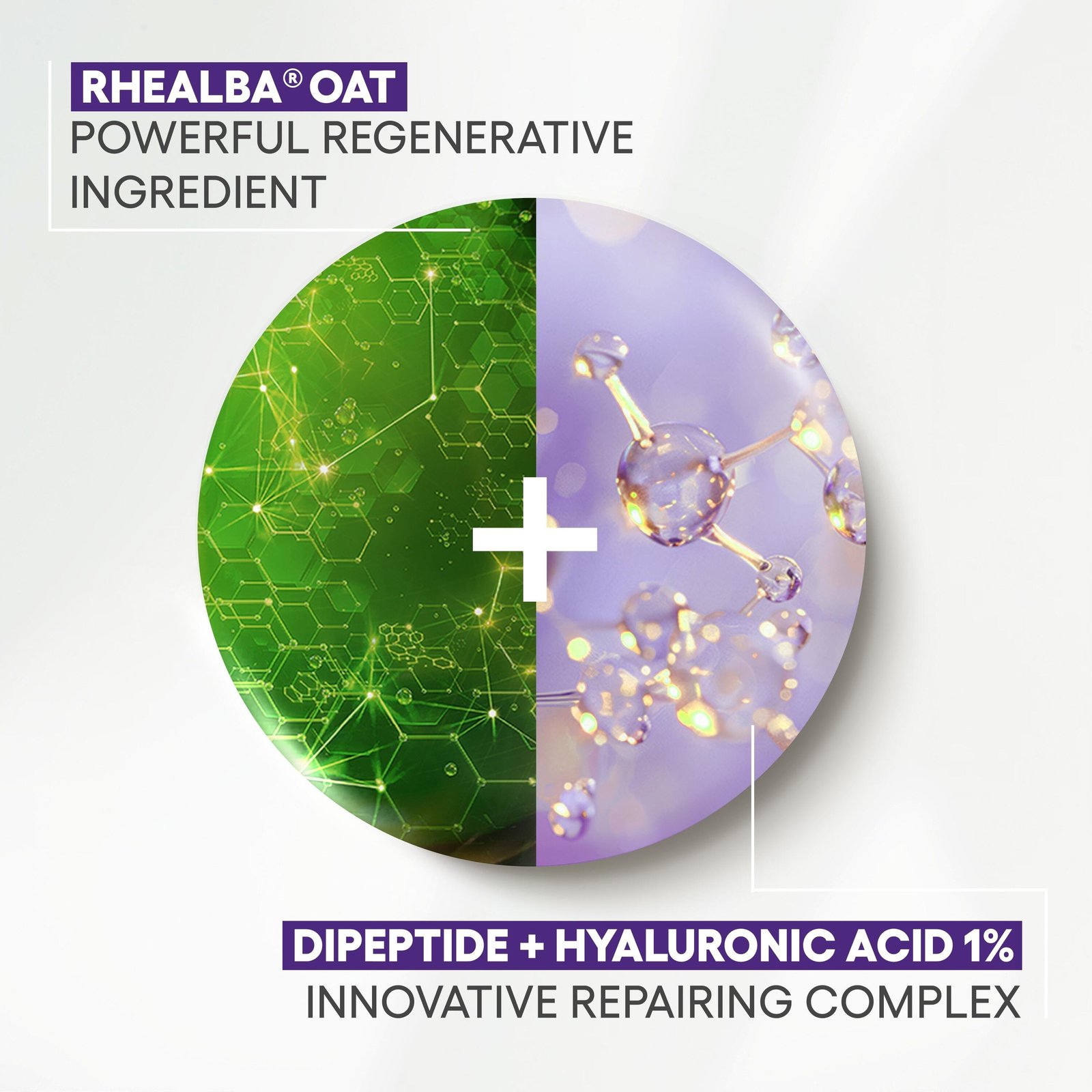 RHEALBA® OAT
POWERFUL REGENERATIVE INGREDIENT

+

DIPEPTIDE + HYALURONIC ACID 1%
INNOVATIVE REPAIRING COMPLEX